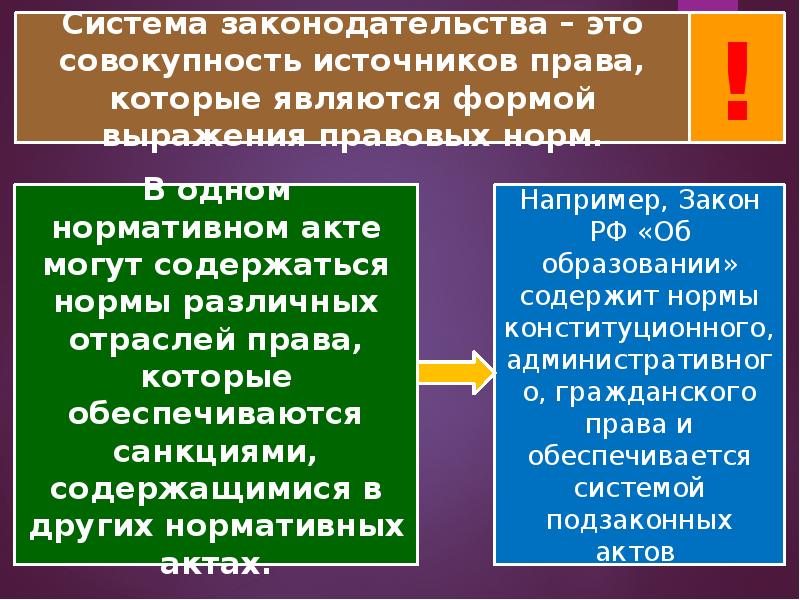 Система законодательства – это совокупность источников права, которые являются формой выражения правовых норм.

!

В одном нормативном акте могут содержаться нормы различных отраслей права, которые обеспечиваются санкциями, содержащимися в других нормативных актах.

Например, Закон РФ «Об образовании» содержит нормы конституционного, административного, гражданского права и обеспечивается системой подзаконных актов